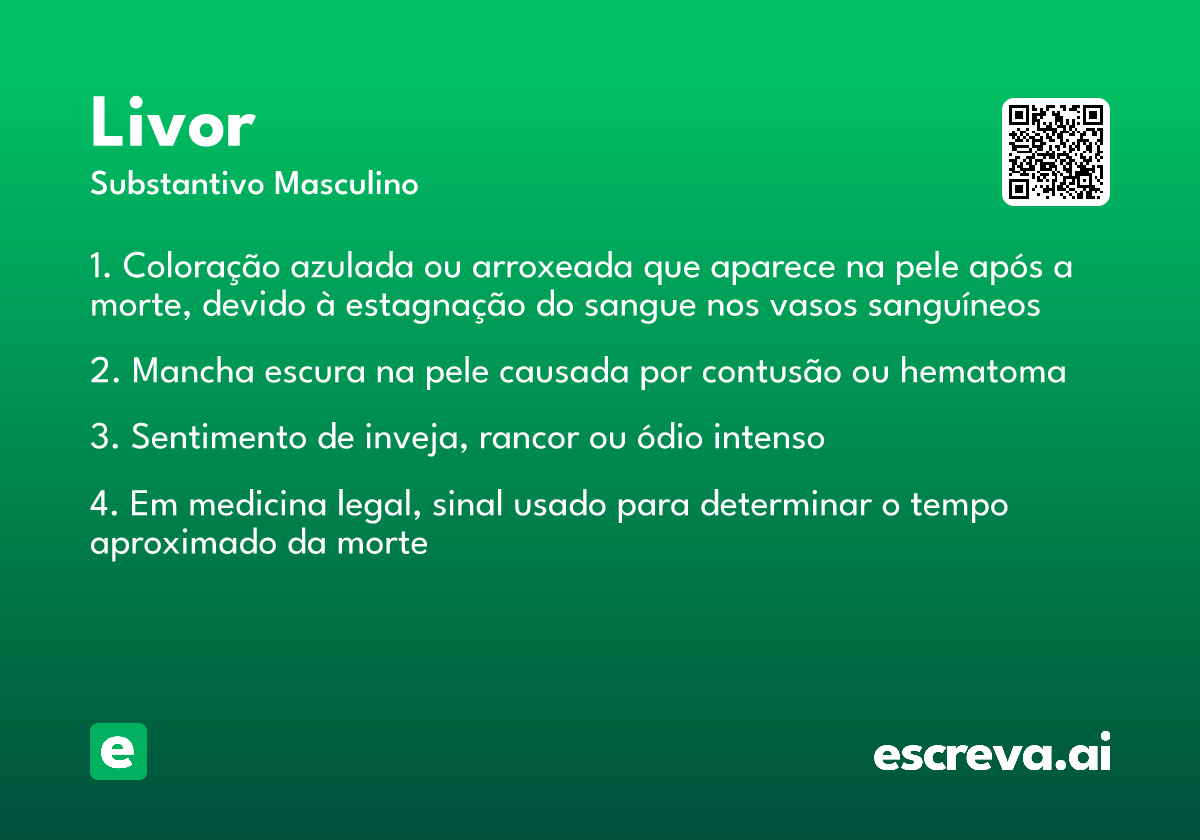 Livor

Substantivo Masculino

1. Coloração azulada ou arroxeada que aparece na pele após a morte, devido à estagnação do sangue nos vasos sanguíneos

2. Mancha escura na pele causada por contusão ou hematoma

3. Sentimento de inveja, rancor ou ódio intenso

4. Em medicina legal, sinal usado para determinar o tempo aproximado da morte

e

escreva.ai